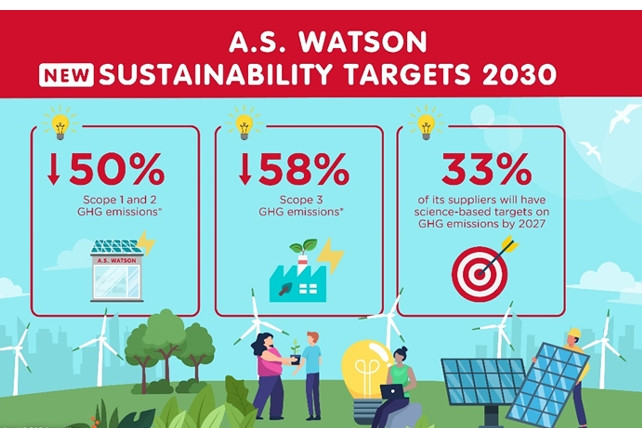 A.S. WATSON

NEW SUSTAINABILITY TARGETS 2030

↓50%
Scope 1 and 2 GHG emissions*

A.S. WATSON

↓58%
Scope 3 GHG emissions*

33%
of its suppliers will have science-based targets on GHG emissions by 2027